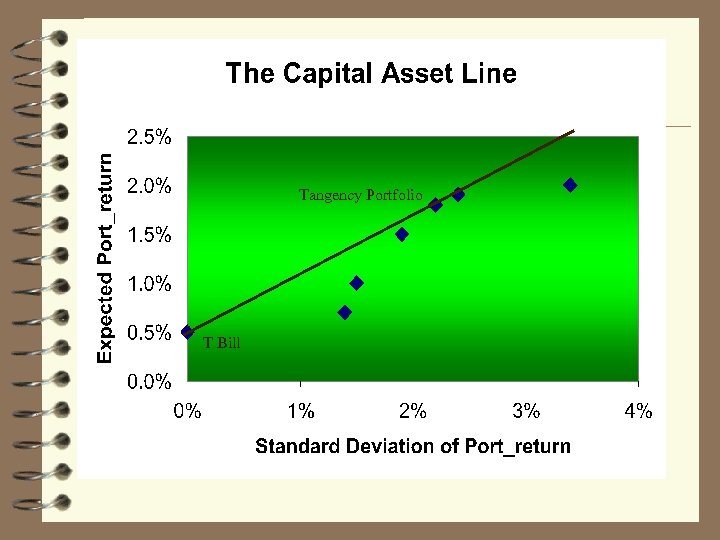 The Capital Asset Line

Expected Port_return

2.5%
2.0%
1.5%
1.0%
0.5%
0.0%

Tangency Portfolio

T Bill

0%
1%
2%
3%
4%

Standard Deviation of Port_return